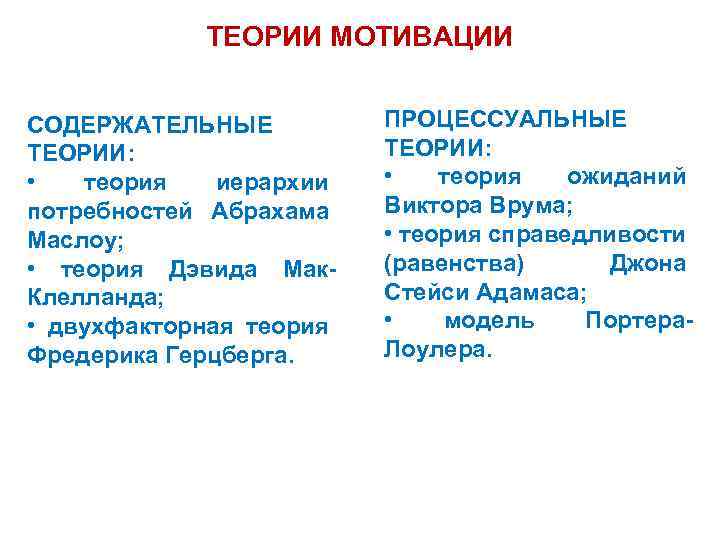 ТЕОРИИ МОТИВАЦИИ

СОДЕРЖАТЕЛЬНЫЕ ТЕОРИИ:
• теория иерархии потребностей Абрахама Маслоу;
• теория Дэвида Мак-Клелланда;
• двухфакторная теория Фредерика Герцберга.

ПРОЦЕССУАЛЬНЫЕ ТЕОРИИ:
• теория ожиданий Виктора Врума;
• теория справедливости (равенства) Джона Стейси Адамаса;
• модель Портера-Лоулера.